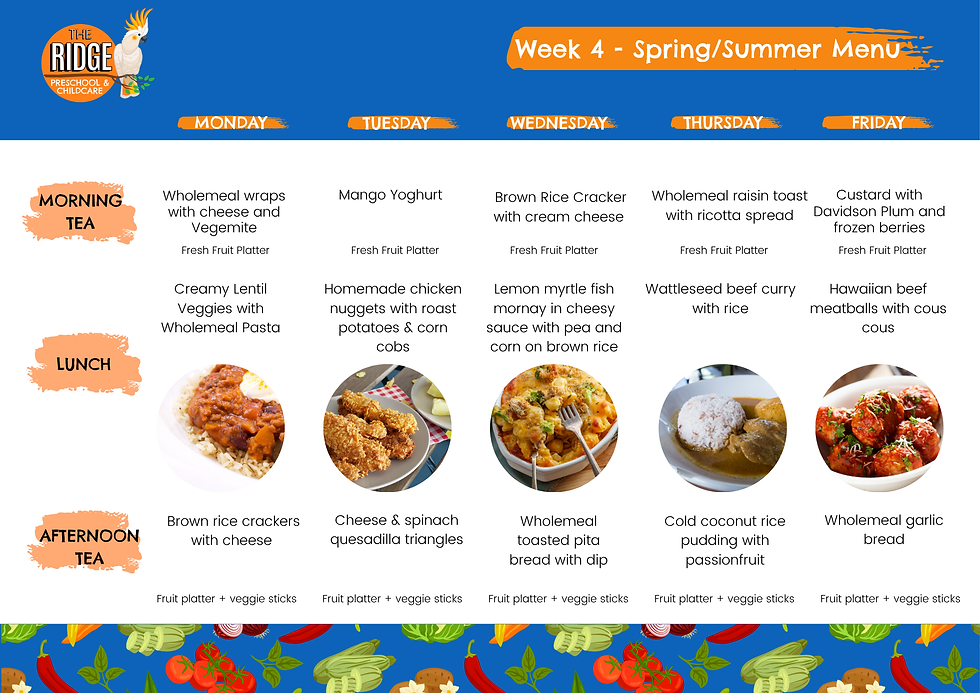 THE RIDGE
PRESCHOOL & CHILDCARE

Week 4 - Spring/Summer Menu

| | MONDAY | TUESDAY | WEDNESDAY | THURSDAY | FRIDAY |
|---|---|---|---|---|---|
| MORNING TEA | Wholemeal wraps with cheese and Vegemite Fresh Fruit Platter | Mango Yoghurt Fresh Fruit Platter | Brown Rice Cracker with cream cheese Fresh Fruit Platter | Wholemeal raisin toast with ricotta spread Fresh Fruit Platter | Custard with Davidson Plum and frozen berries Fresh Fruit Platter |
| LUNCH | Creamy Lentil Veggies with Wholemeal Pasta | Homemade chicken nuggets with roast potatoes & corn cobs | Lemon myrtle fish mornay in cheesy sauce with pea and corn on brown rice | Wattleseed beef curry with rice | Hawaiian beef meatballs with cous cous |
| AFTERNOON TEA | Brown rice crackers with cheese Fruit platter + veggie sticks | Cheese & spinach quesadilla triangles Fruit platter + veggie sticks | Wholemeal toasted pita bread with dip Fruit platter + veggie sticks | Cold coconut rice pudding with passionfruit Fruit platter + veggie sticks | Wholemeal garlic bread Fruit platter + veggie sticks |